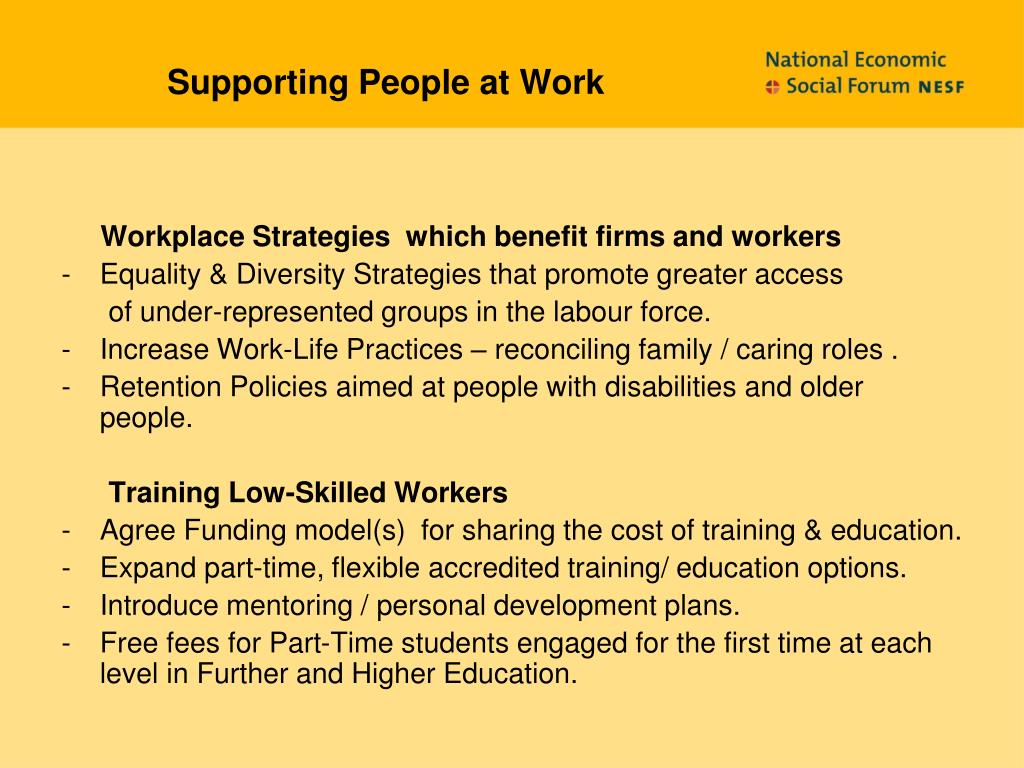 Supporting People at Work

National Economic
Social Forum NESF

Workplace Strategies which benefit firms and workers
- Equality & Diversity Strategies that promote greater access of under-represented groups in the labour force.
- Increase Work-Life Practices – reconciling family / caring roles .
- Retention Policies aimed at people with disabilities and older people.

Training Low-Skilled Workers
- Agree Funding model(s) for sharing the cost of training & education.
- Expand part-time, flexible accredited training/ education options.
- Introduce mentoring / personal development plans.
- Free fees for Part-Time students engaged for the first time at each level in Further and Higher Education.